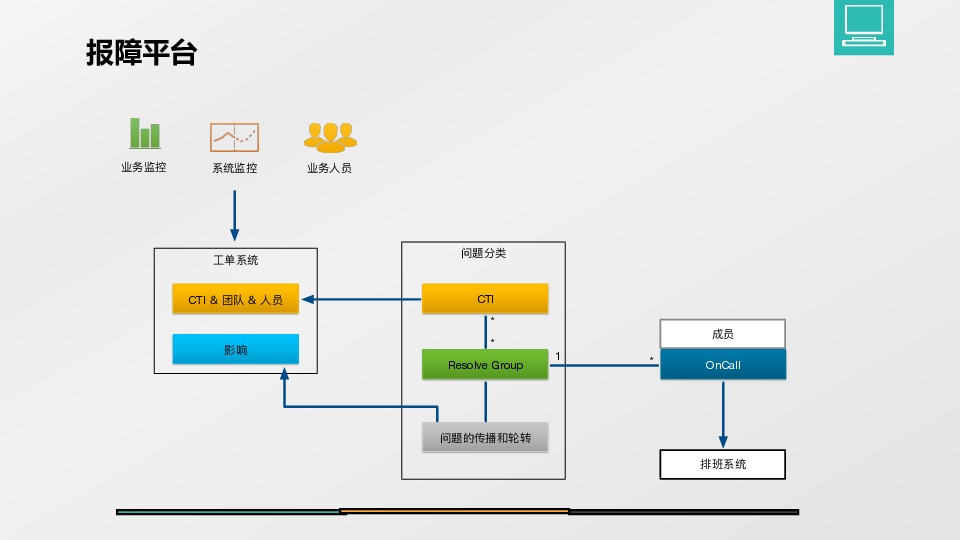 报障平台

业务监控

系统监控

业务人员

工单系统

CTI & 团队 & 人员

影响

问题分类

CTI

*

*

Resolve Group

1

*

问题的传播和轮转

成员

OnCall

排班系统